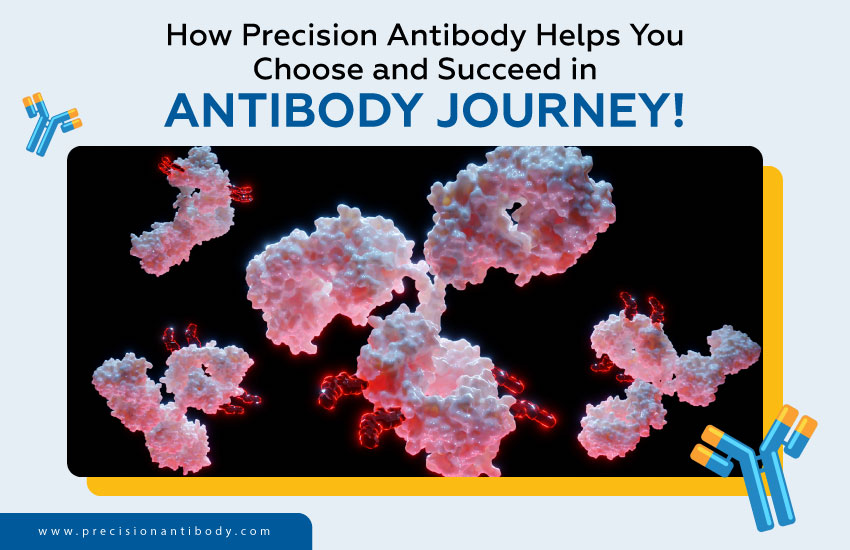 How Precision Antibody Helps You Choose and Succeed in
ANTIBODY JOURNEY!

www.precisionantibody.com